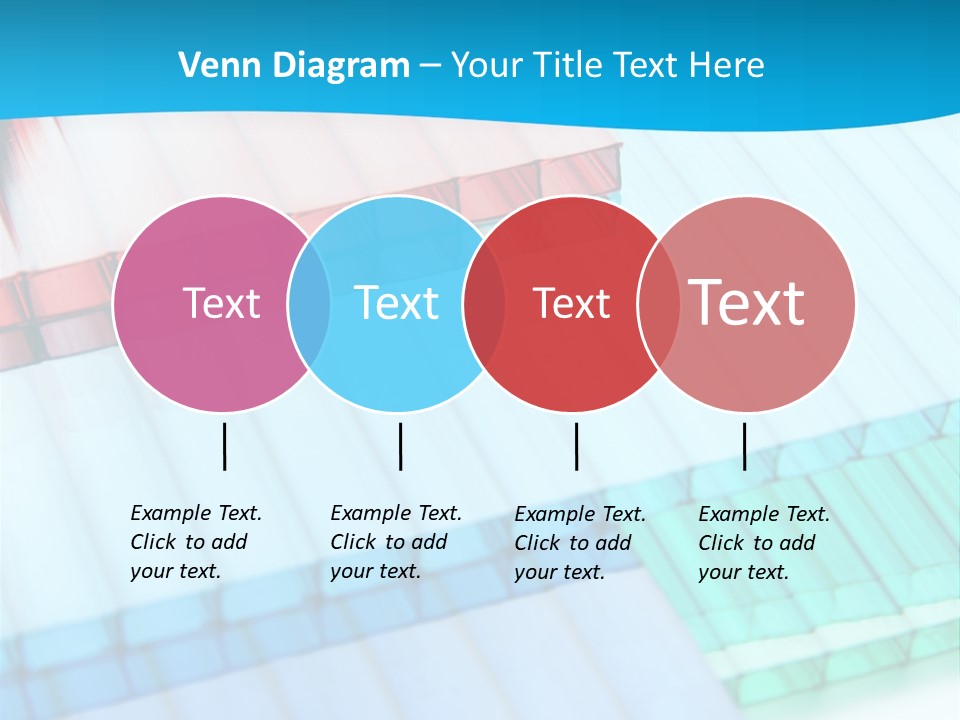 Venn Diagram – Your Title Text Here

Text

Text

Text

Text

Example Text. Click to add your text.

Example Text. Click to add your text.

Example Text. Click to add your text.

Example Text. Click to add your text.